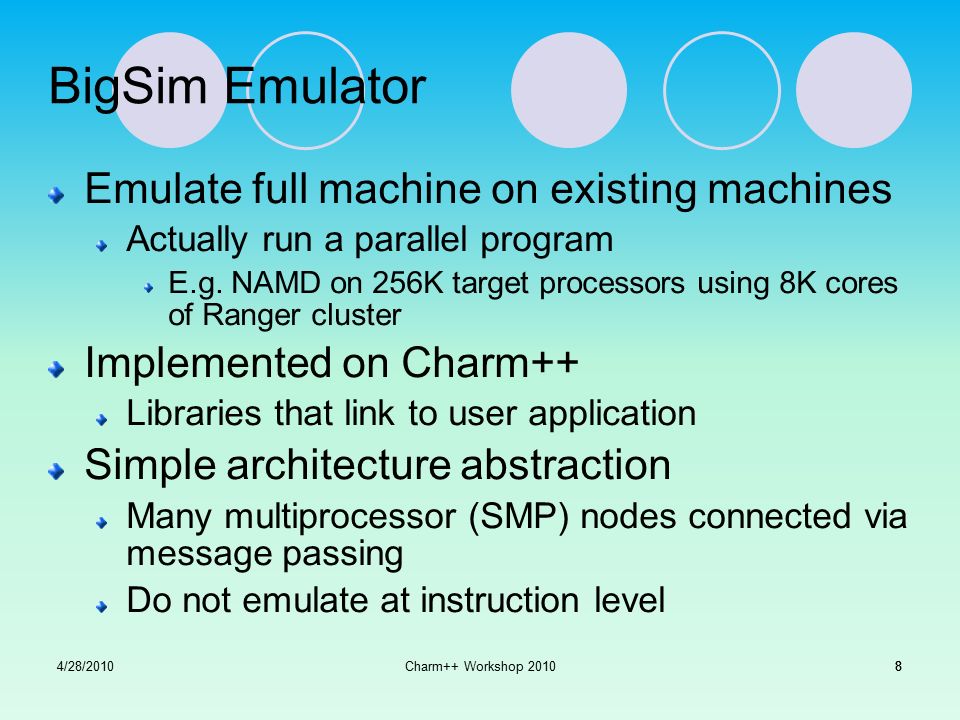 BigSim Emulator

Emulate full machine on existing machines

Actually run a parallel program

E.g. NAMD on 256K target processors using 8K cores of Ranger cluster

Implemented on Charm++

Libraries that link to user application

Simple architecture abstraction

Many multiprocessor (SMP) nodes connected via message passing

Do not emulate at instruction level

4/28/2010

Charm++ Workshop 2010

8